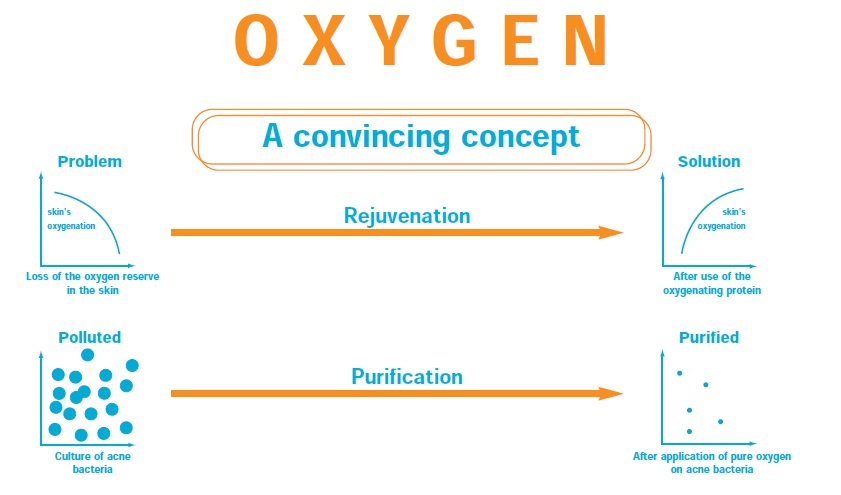 OXYGEN

A convincing concept

Problem

skin's oxygenation

Loss of the oxygen reserve in the skin

Rejuvenation

Solution

skin's oxygenation

After use of the oxygenating protein

Polluted

Culture of acne bacteria

Purification

Purified

After application of pure oxygen on acne bacteria